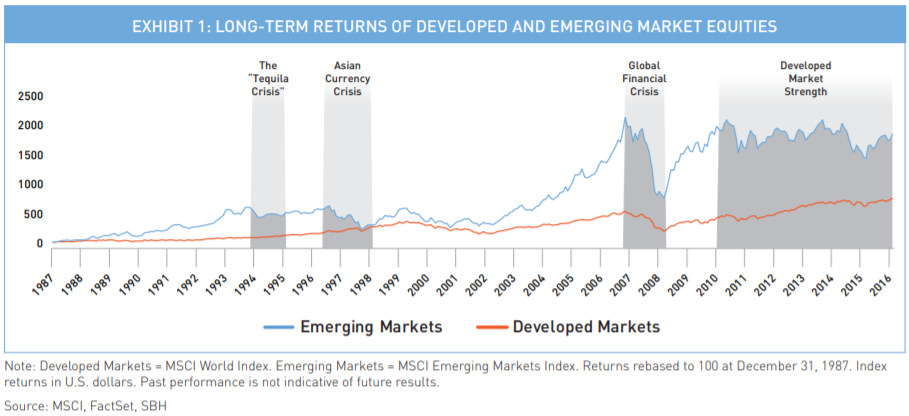 EXHIBIT 1: LONG-TERM RETURNS OF DEVELOPED AND EMERGING MARKET EQUITIES

The "Tequila Crisis"

Asian Currency Crisis

Global Financial Crisis

Developed Market Strength

2500
2000
1500
1000
500
0

1987 1988 1989 1990 1991 1992 1993 1994 1995 1996 1997 1998 1999 2000 2001 2002 2003 2004 2005 2006 2007 2008 2009 2010 2011 2012 2013 2014 2015 2016

Emerging Markets
Developed Markets

Note: Developed Markets = MSCI World Index. Emerging Markets = MSCI Emerging Markets Index. Returns rebased to 100 at December 31, 1987. Index returns in U.S. dollars. Past performance is not indicative of future results.

Source: MSCI, FactSet, SBH